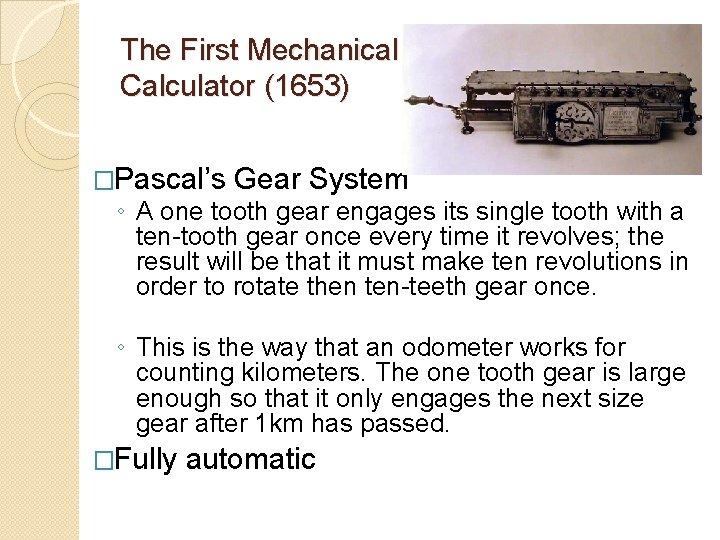 The First Mechanical Calculator (1653)

□Pascal's Gear System

◦ A one tooth gear engages its single tooth with a ten-tooth gear once every time it revolves; the result will be that it must make ten revolutions in order to rotate then ten-teeth gear once.

◦ This is the way that an odometer works for counting kilometers. The one tooth gear is large enough so that it only engages the next size gear after 1km has passed.

□Fully automatic